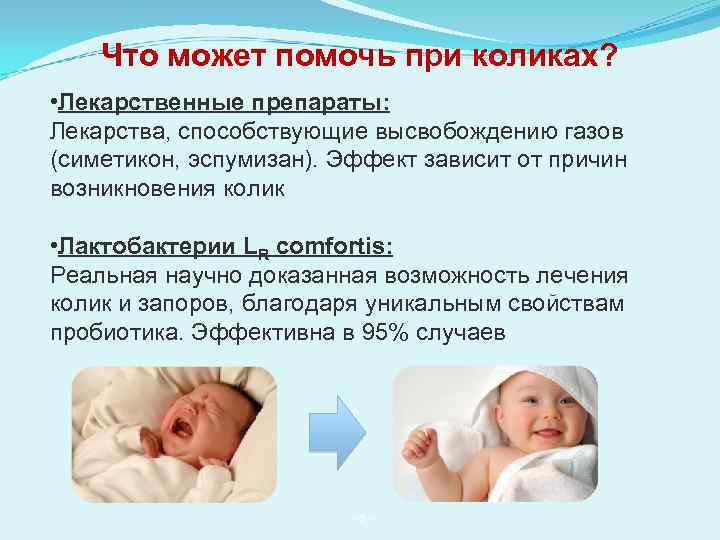 Что может помочь при коликах?

•Лекарственные препараты:
Лекарства, способствующие высвобождению газов (симетикон, эспумизан). Эффект зависит от причин возникновения колик

•Лактобактерии $L_R$ comfortis:
Реальная научно доказанная возможность лечения колик и запоров, благодаря уникальным свойствам пробиотика. Эффективна в 95% случаев